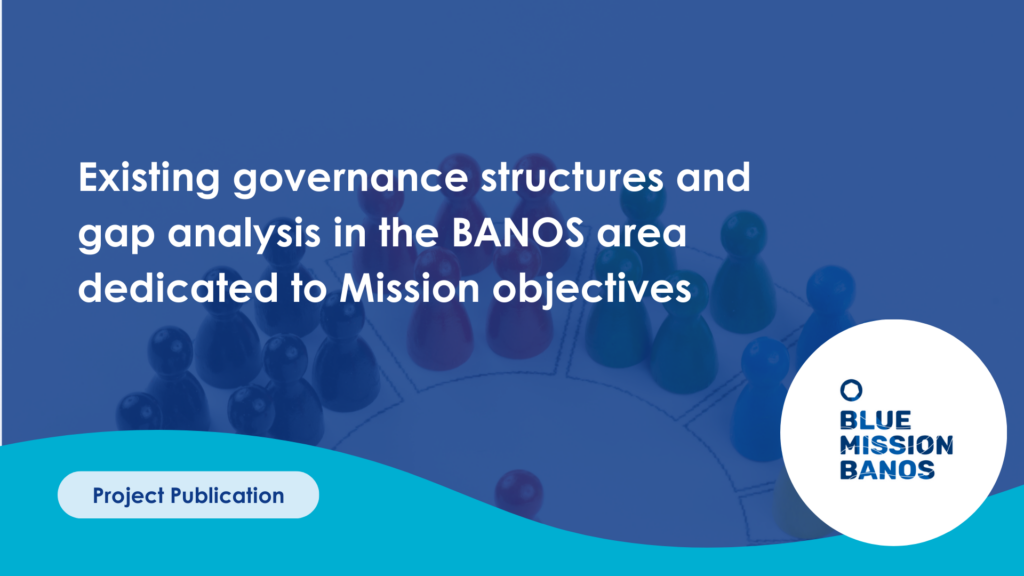 Existing governance structures and gap analysis in the BANOS area dedicated to Mission objectives

Project Publication

BLUE
MISSION
BANOS